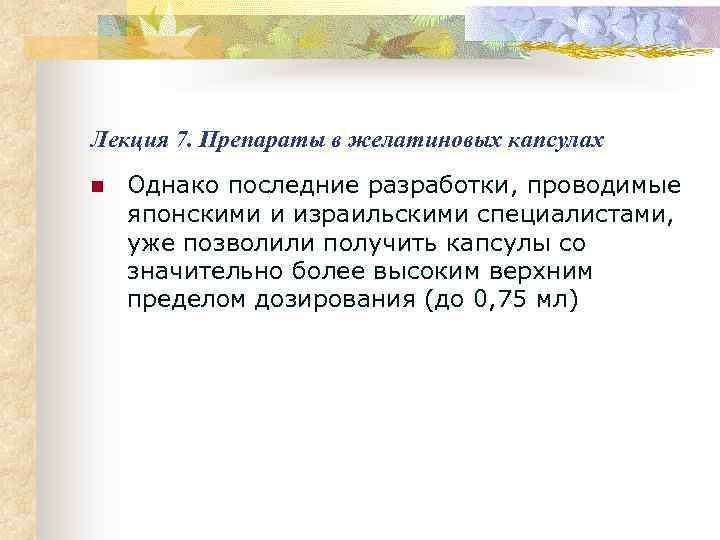 Лекция 7. Препараты в желатиновых капсулах

Однако последние разработки, проводимые японскими и израильскими специалистами, уже позволили получить капсулы со значительно более высоким верхним пределом дозирования (до 0,75 мл)